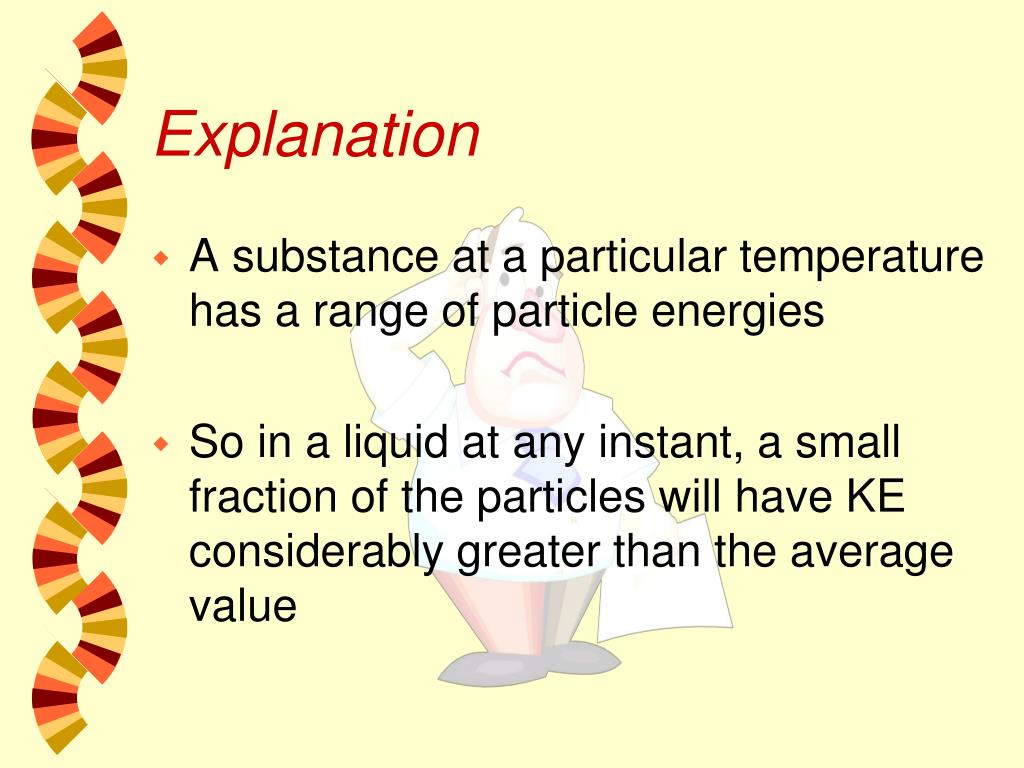 Explanation

A substance at a particular temperature has a range of particle energies

So in a liquid at any instant, a small fraction of the particles will have KE considerably greater than the average value